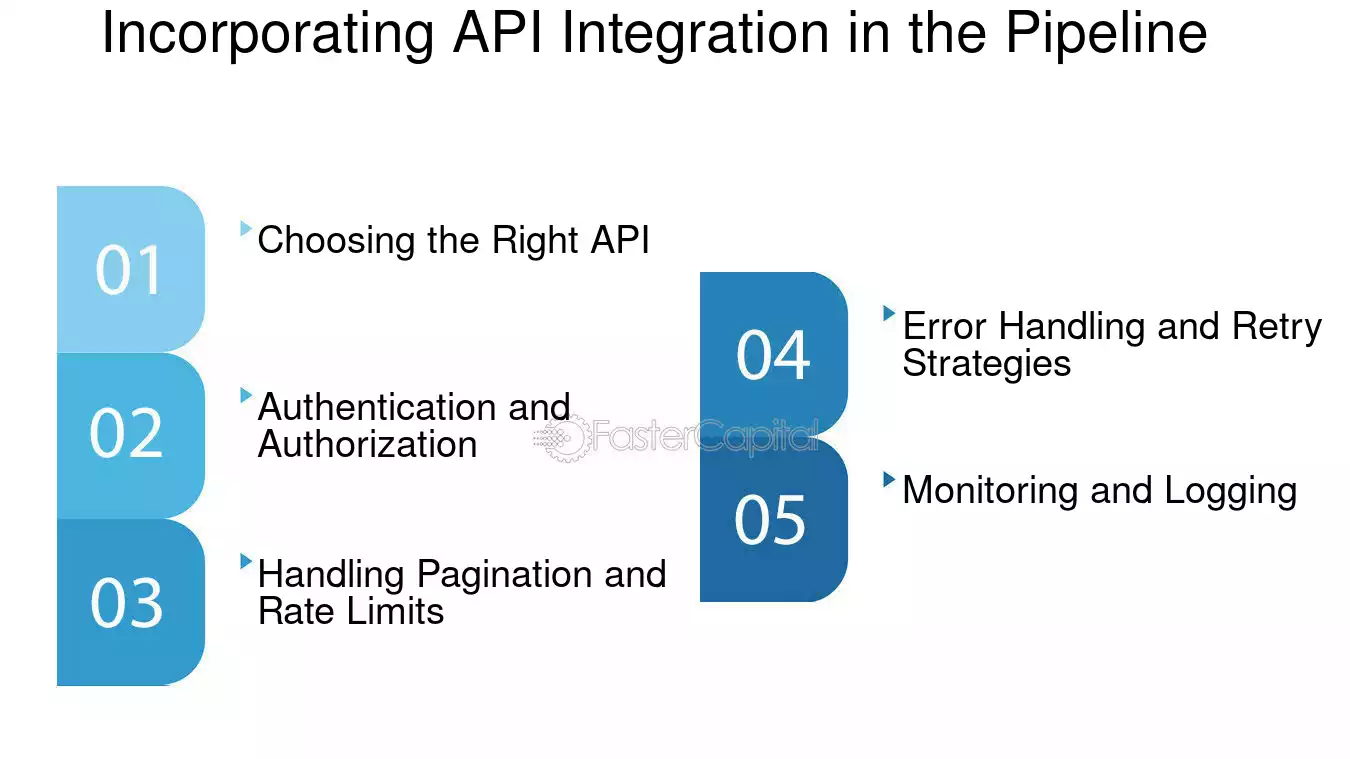 Incorporating API Integration in the Pipeline

01

Choosing the Right API

02

Authentication and Authorization

03

Handling Pagination and Rate Limits

04

Error Handling and Retry Strategies

05

Monitoring and Logging

FasterCapital